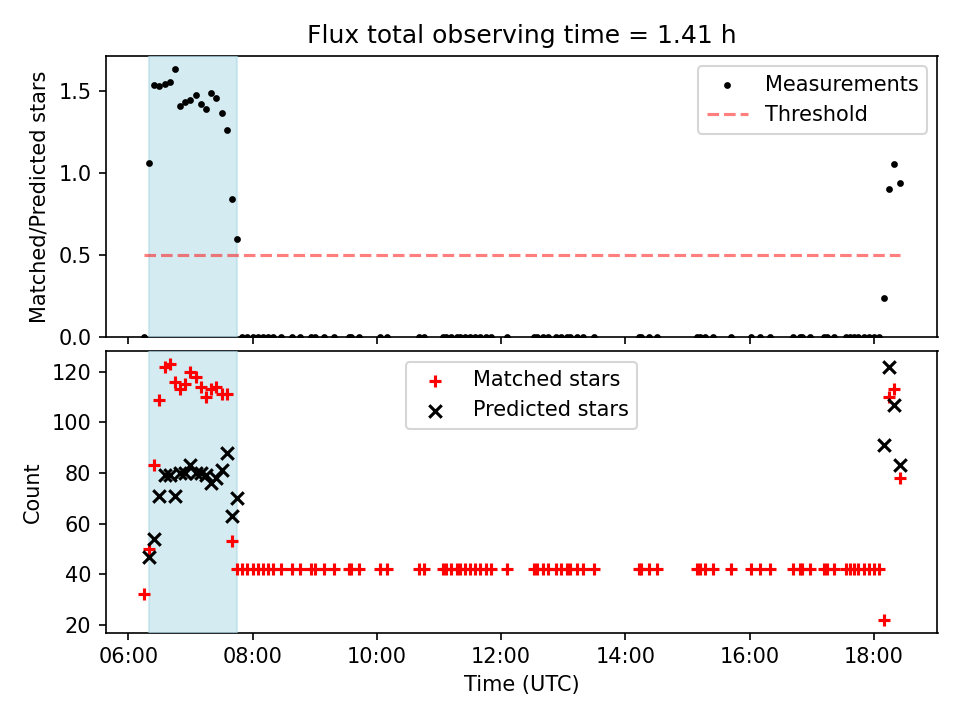 Flux total observing time = 1.41 h

Matched/Predicted stars

1.5
1.0
0.5
0.0

Measurements
Threshold

Count

120
100
80
60
40
20

Matched stars
Predicted stars

06:00
08:00
10:00
12:00
14:00
16:00
18:00

Time (UTC)